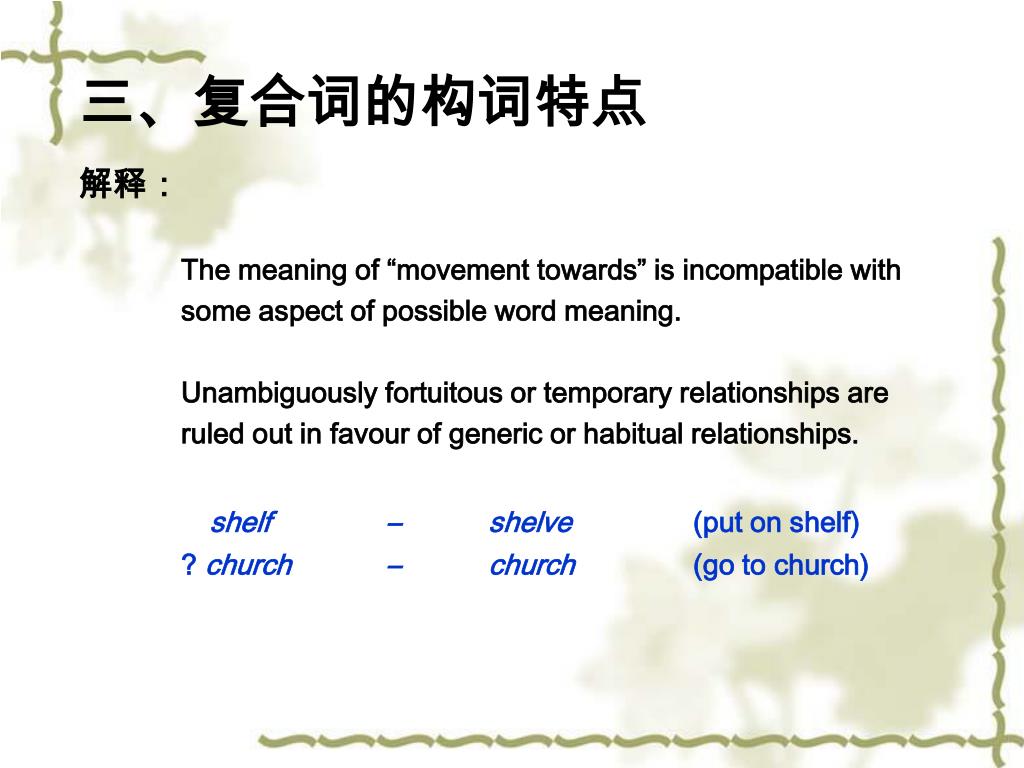 三、复合词的构词特点

解释：

The meaning of “movement towards” is incompatible with some aspect of possible word meaning.

Unambiguously fortuitous or temporary relationships are ruled out in favour of generic or habitual relationships.

shelf – shelve (put on shelf)
? church – church (go to church)